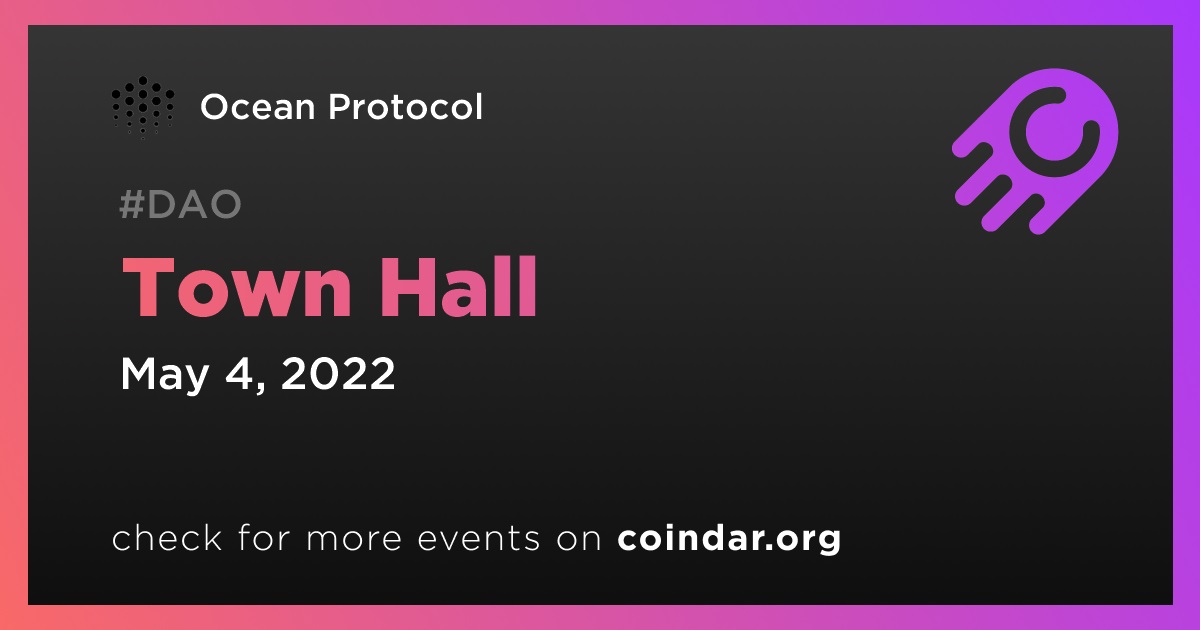 Ocean Protocol

#DAO

Town Hall

May 4, 2022

check for more events on coindar.org